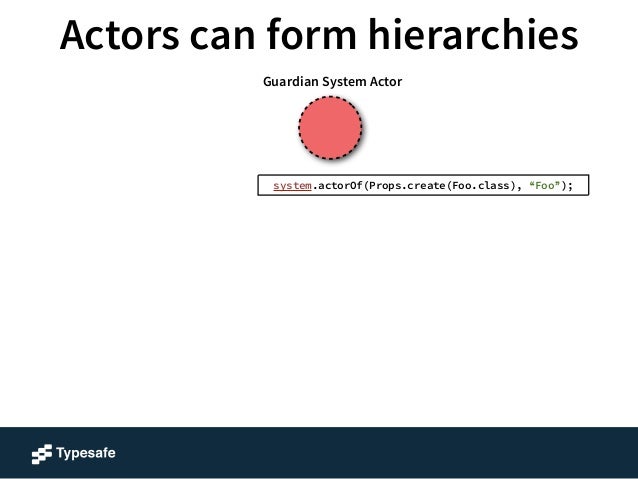 Actors can form hierarchies

Guardian System Actor

system.actorOf(Props.create(Foo.class), “Foo”);

Typesafe